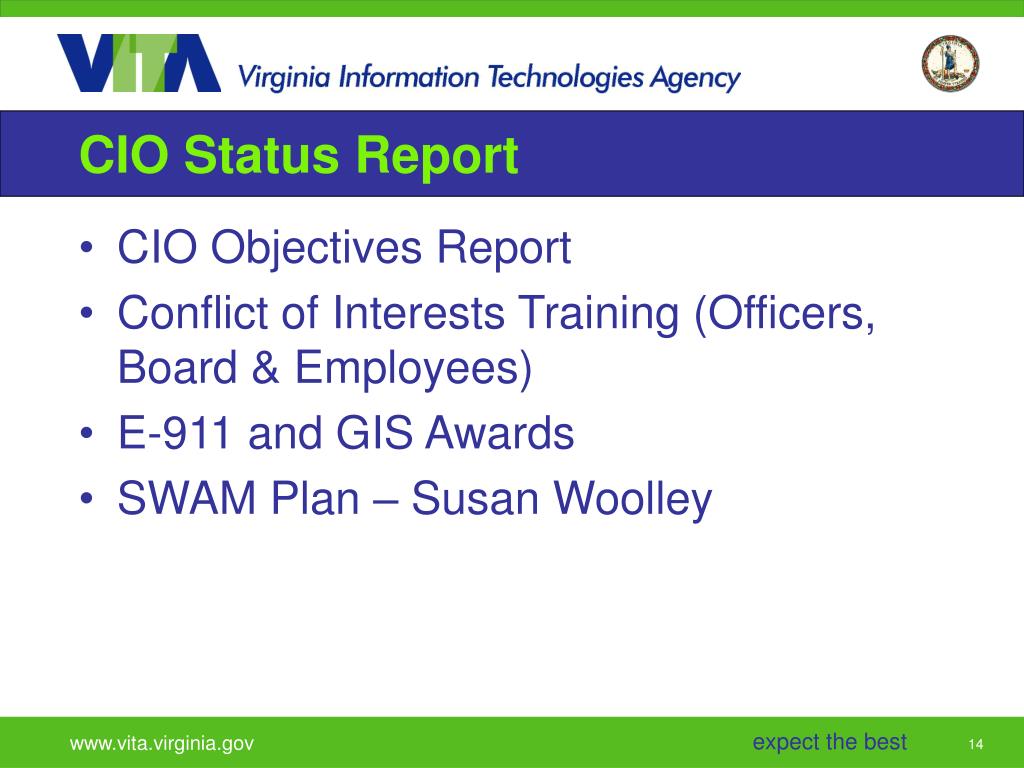 VITA Virginia Information Technologies Agency

CIO Status Report

• CIO Objectives Report
• Conflict of Interests Training (Officers, Board & Employees)
• E-911 and GIS Awards
• SWAM Plan – Susan Woolley

www.vita.virginia.gov

expect the best

14